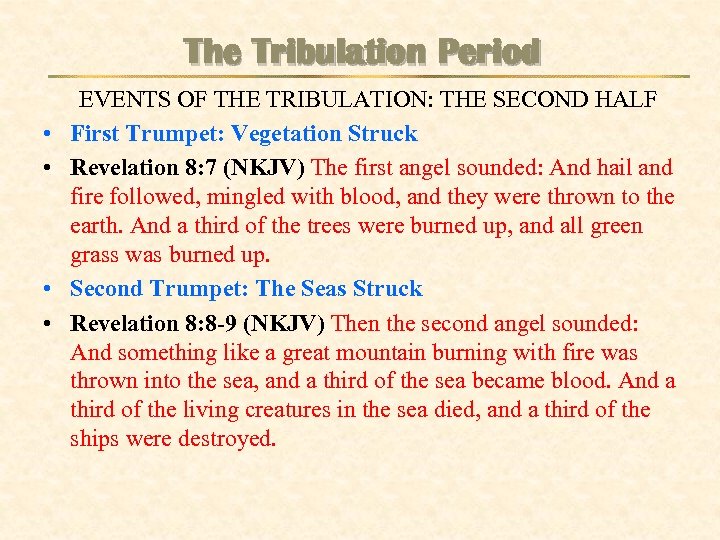 The Tribulation Period

EVENTS OF THE TRIBULATION: THE SECOND HALF

• First Trumpet: Vegetation Struck

• Revelation 8:7 (NKJV) The first angel sounded: And hail and fire followed, mingled with blood, and they were thrown to the earth. And a third of the trees were burned up, and all green grass was burned up.

• Second Trumpet: The Seas Struck

• Revelation 8:8-9 (NKJV) Then the second angel sounded: And something like a great mountain burning with fire was thrown into the sea, and a third of the sea became blood. And a third of the living creatures in the sea died, and a third of the ships were destroyed.